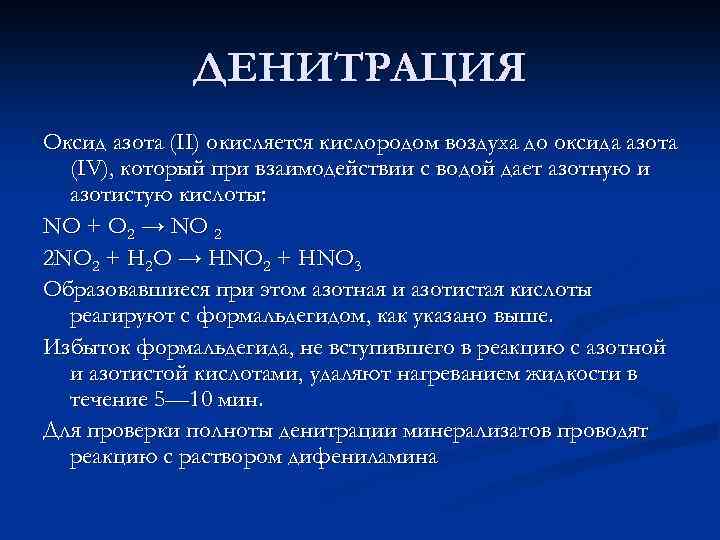 ДЕНИТРАЦИЯ

Оксид азота (II) окисляется кислородом воздуха до оксида азота (IV), который при взаимодействии с водой дает азотную и азотистую кислоты:

$NO + O_2 \rightarrow NO_2$

$2NO_2 + H_2O \rightarrow HNO_2 + HNO_3$

Образовавшиеся при этом азотная и азотистая кислоты реагируют с формальдегидом, как указано выше.

Избыток формальдегида, не вступившего в реакцию с азотной и азотистой кислотами, удаляют нагреванием жидкости в течение 5—10 мин.

Для проверки полноты денитрации минерализатов проводят реакцию с раствором дифениламина